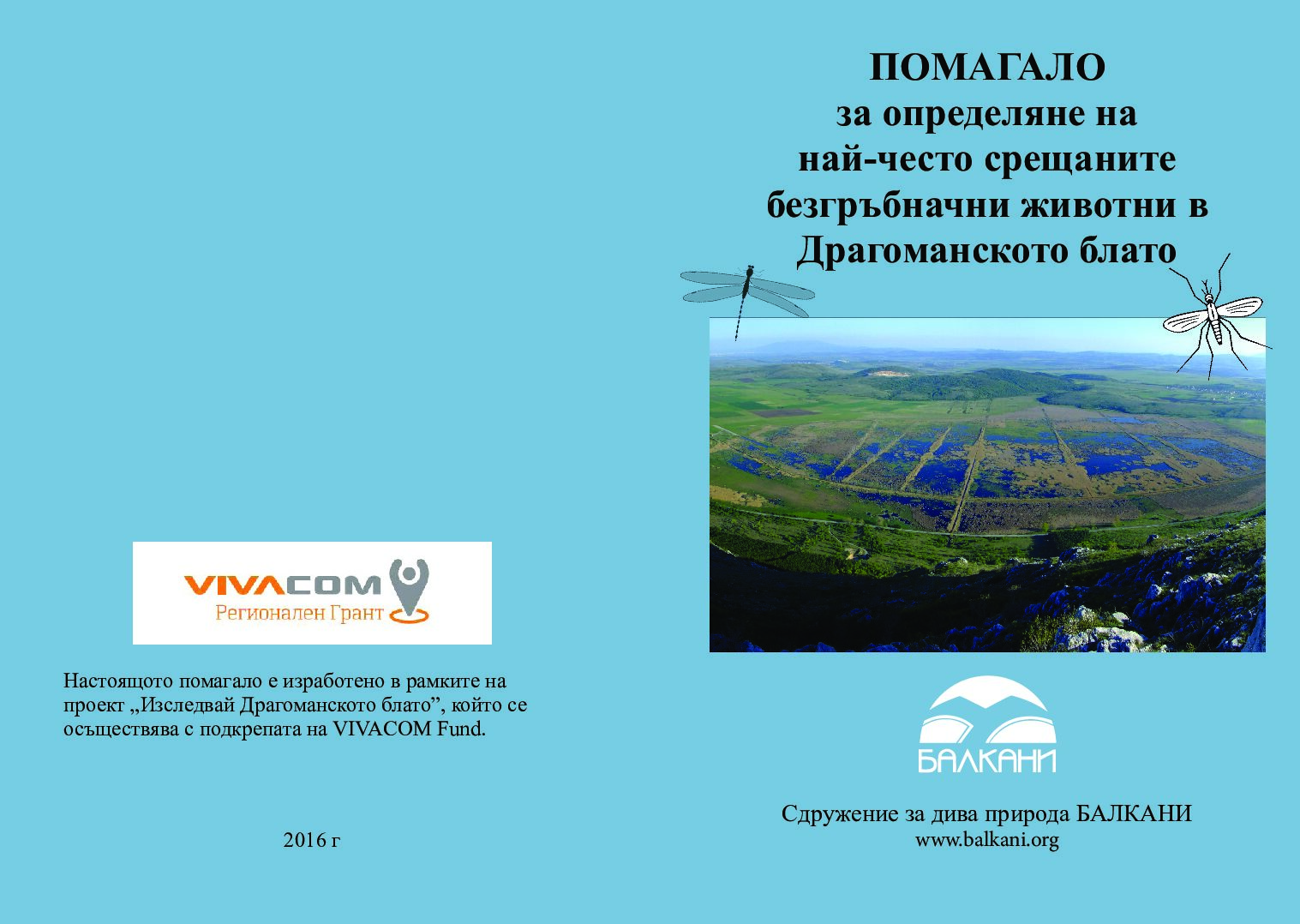 VIVACOM
Регионален Грант

Настоящото помагало е изработено в рамките на проект „Изследвай Драгоманското блато”, който се осъществява с подкрепата на VIVACOM Fund.

2016 г

ПОМАГАЛО
за определяне на
най-често срещаните
безгръбначни животни в
Драгоманското блато

БАЛКАНИ

Сдружение за дива природа БАЛКАНИ
www.balkani.org